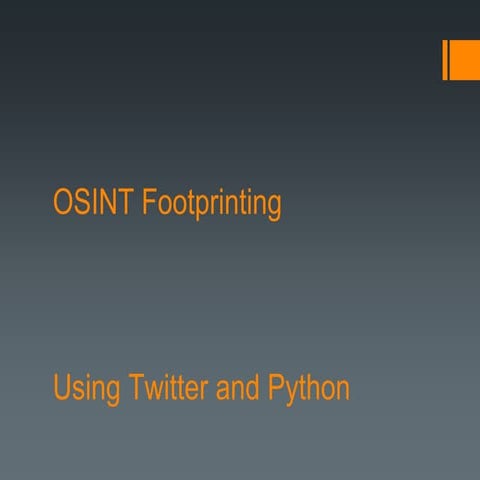 OSINT Footprinting

Using Twitter and Python